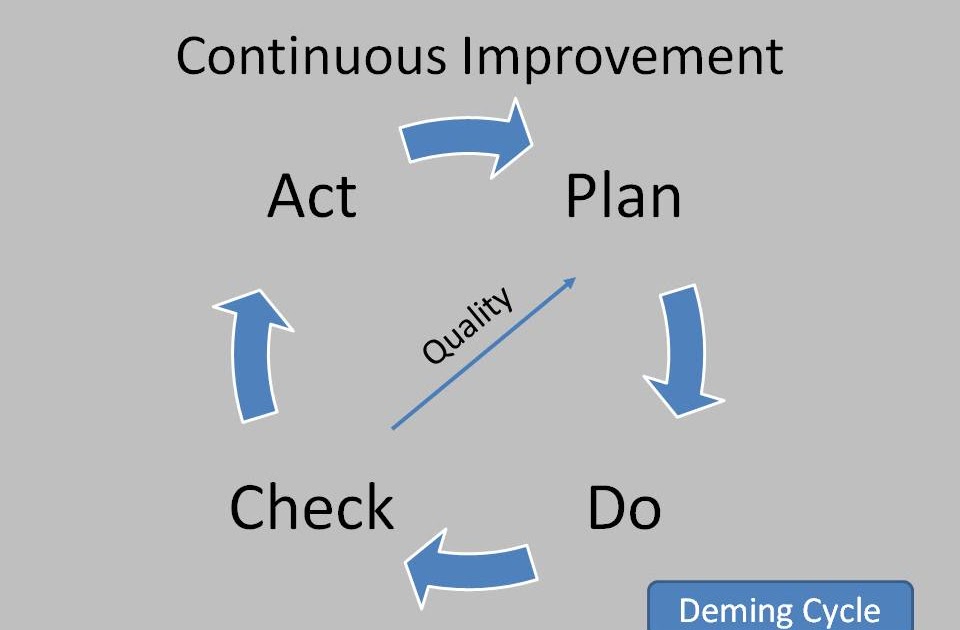 Continuous Improvement

Act

Plan

Quality

Check

Do

Deming Cycle